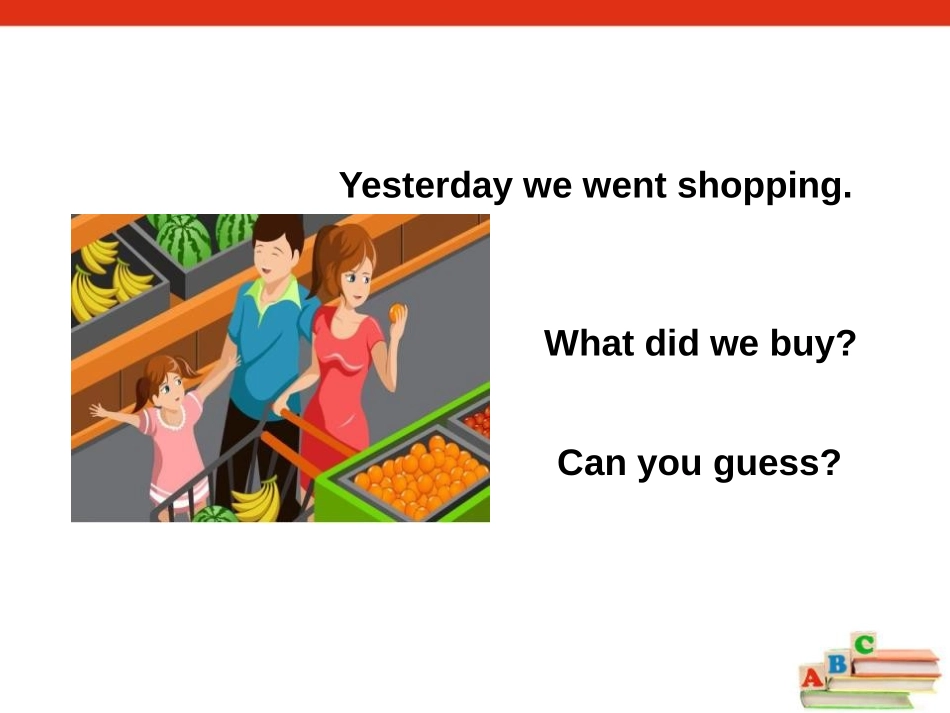 Yesterday we went shopping.

What did we buy?

Can you guess?

A B C